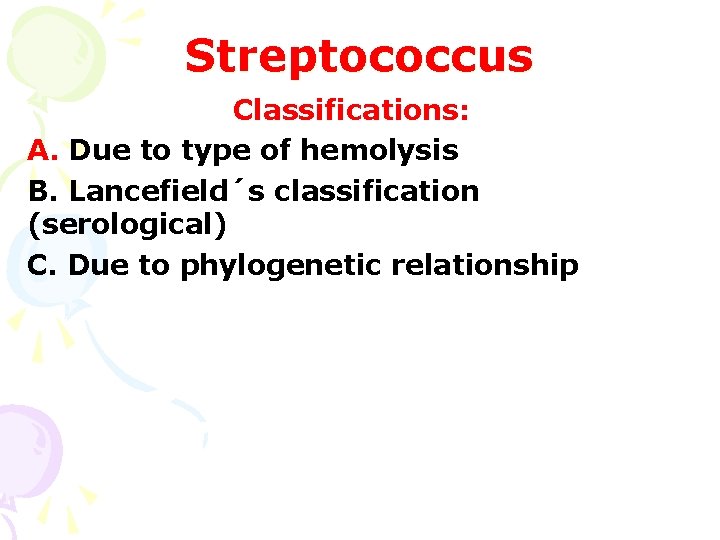 Streptococcus

Classifications:

A. Due to type of hemolysis

B. Lancefield´s classification (serological)

C. Due to phylogenetic relationship